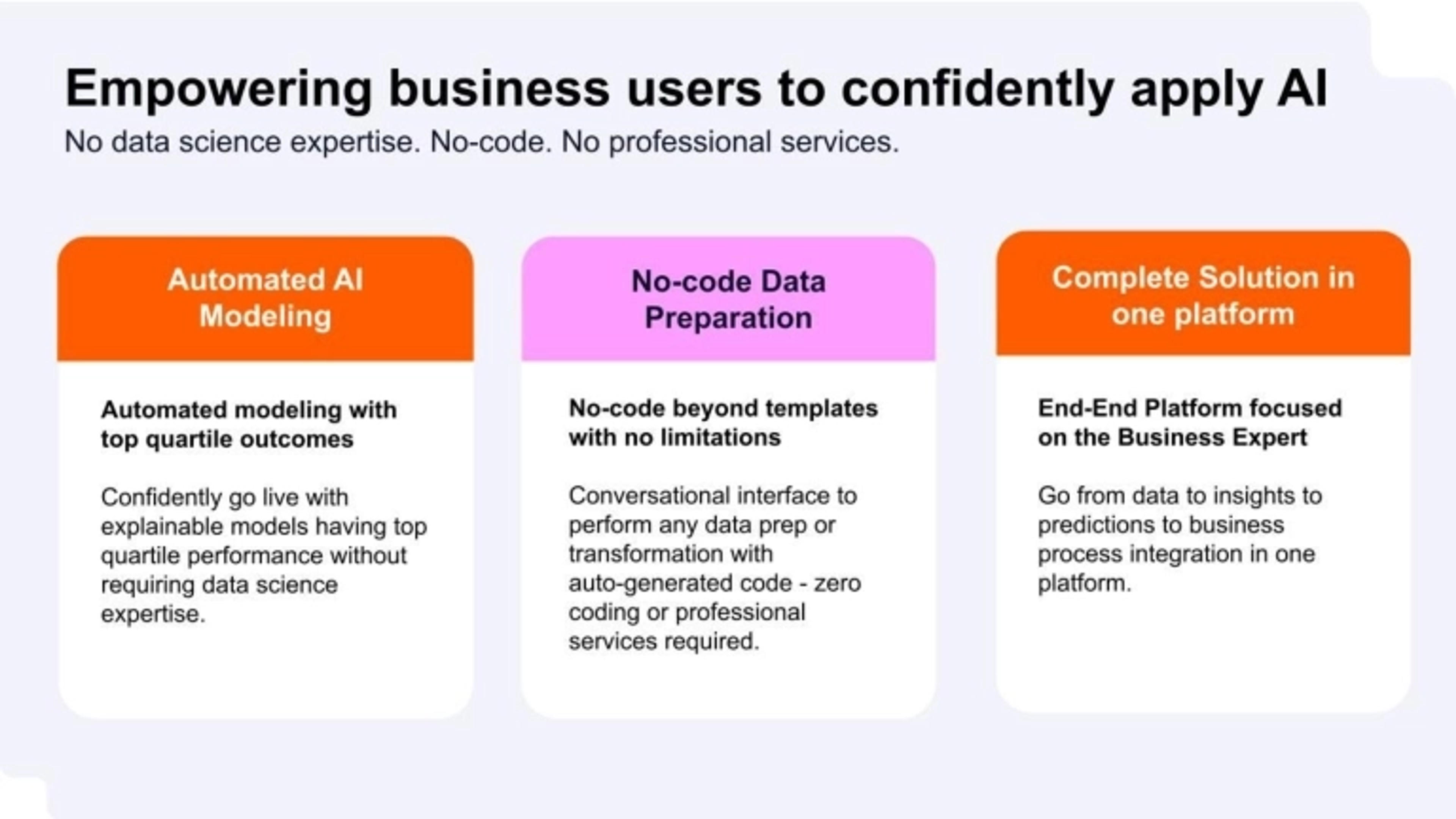 Empowering business users to confidently apply AI

No data science expertise. No-code. No professional services.

Automated AI Modeling

Automated modeling with top quartile outcomes

Confidently go live with explainable models having top quartile performance without requiring data science expertise.

No-code Data Preparation

No-code beyond templates with no limitations

Conversational interface to perform any data prep or transformation with auto-generated code - zero coding or professional services required.

Complete Solution in one platform

End-End Platform focused on the Business Expert

Go from data to insights to predictions to business process integration in one platform.